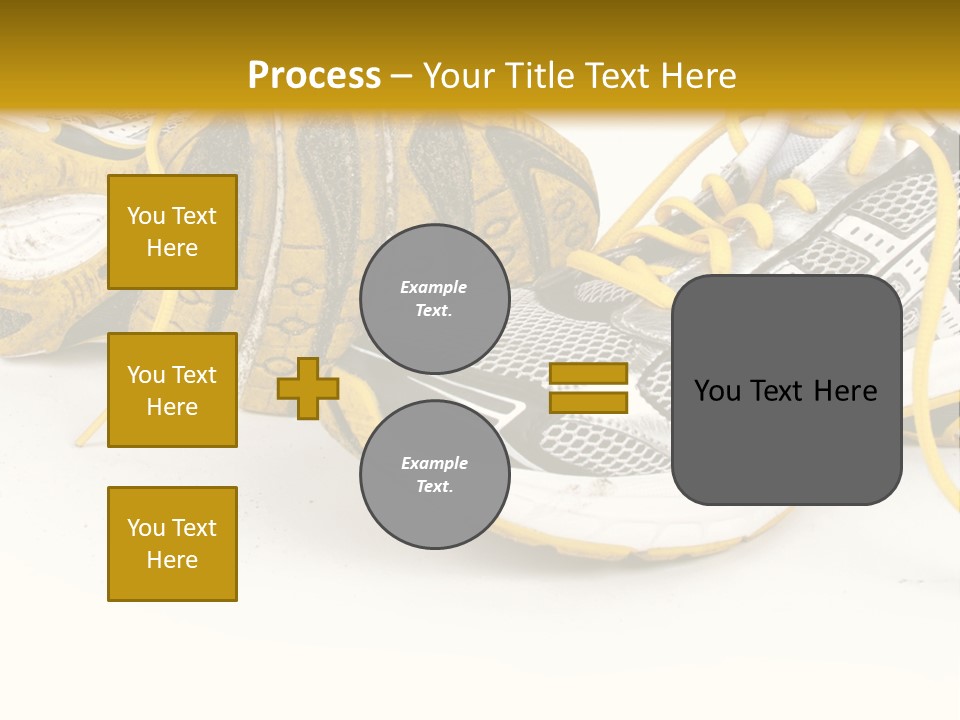 Process – Your Title Text Here

You Text Here

You Text Here

You Text Here

Example Text.

Example Text.

You Text Here